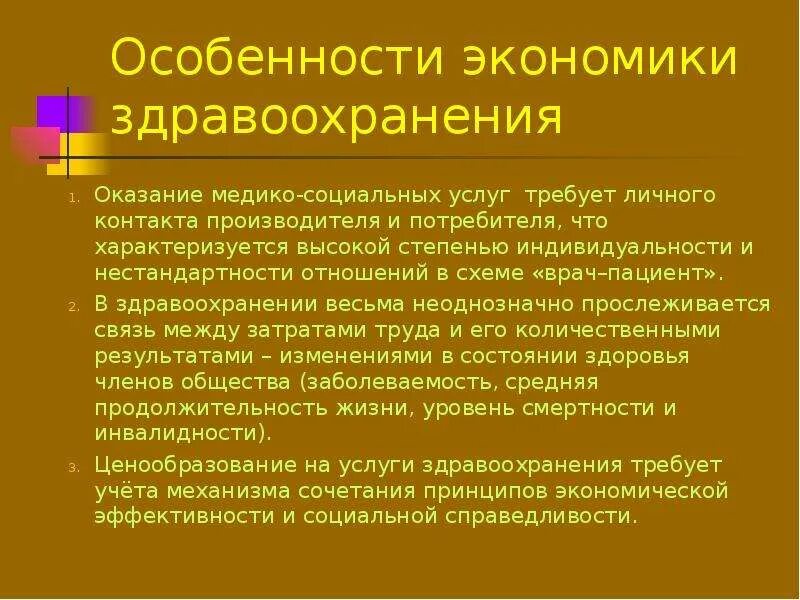 Особенности экономики здравоохранения

1. Оказание медико-социальных услуг требует личного контакта производителя и потребителя, что характеризуется высокой степенью индивидуальности и нестандартности отношений в схеме «врач–пациент».
2. В здравоохранении весьма неоднозначно прослеживается связь между затратами труда и его количественными результатами – изменениями в состоянии здоровья членов общества (заболеваемость, средняя продолжительность жизни, уровень смертности и инвалидности).
3. Ценообразование на услуги здравоохранения требует учёта механизма сочетания принципов экономической эффективности и социальной справедливости.